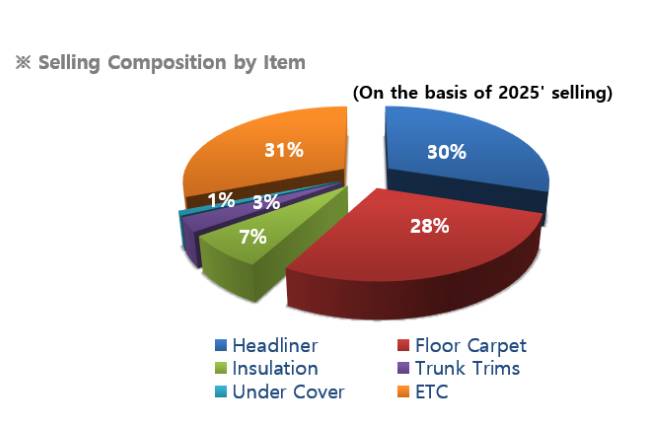 ※ Selling Composition by Item

(On the basis of 2025' selling)

31%

30%

1%

3%

7%

28%

Headliner
Floor Carpet
Insulation
Trunk Trims
Under Cover
ETC